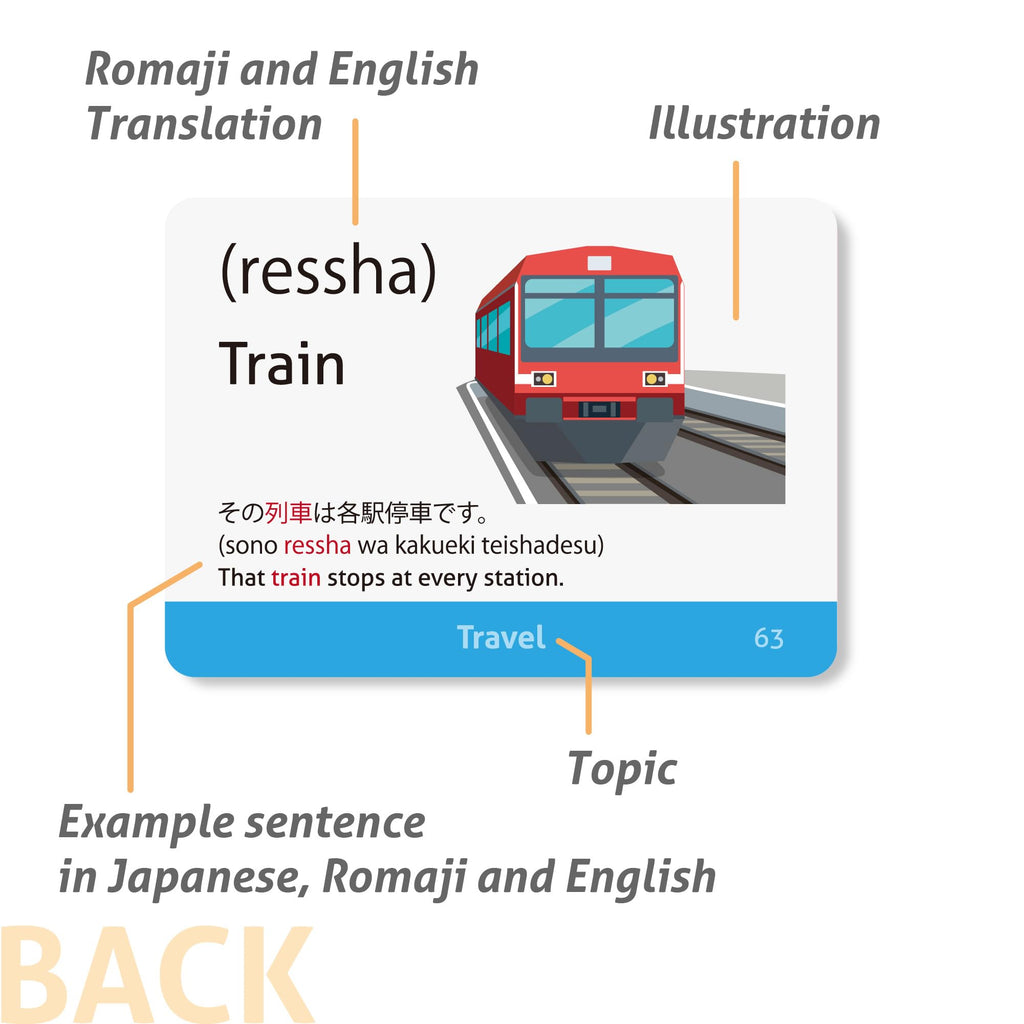 Romaji and English Translation

Illustration

(ressha)

Train

その列車は各駅停車です。
(sono ressha wa kakueki teishadesu)
That train stops at every station.

Travel

63

Topic

Example sentence in Japanese, Romaji and English

BACK